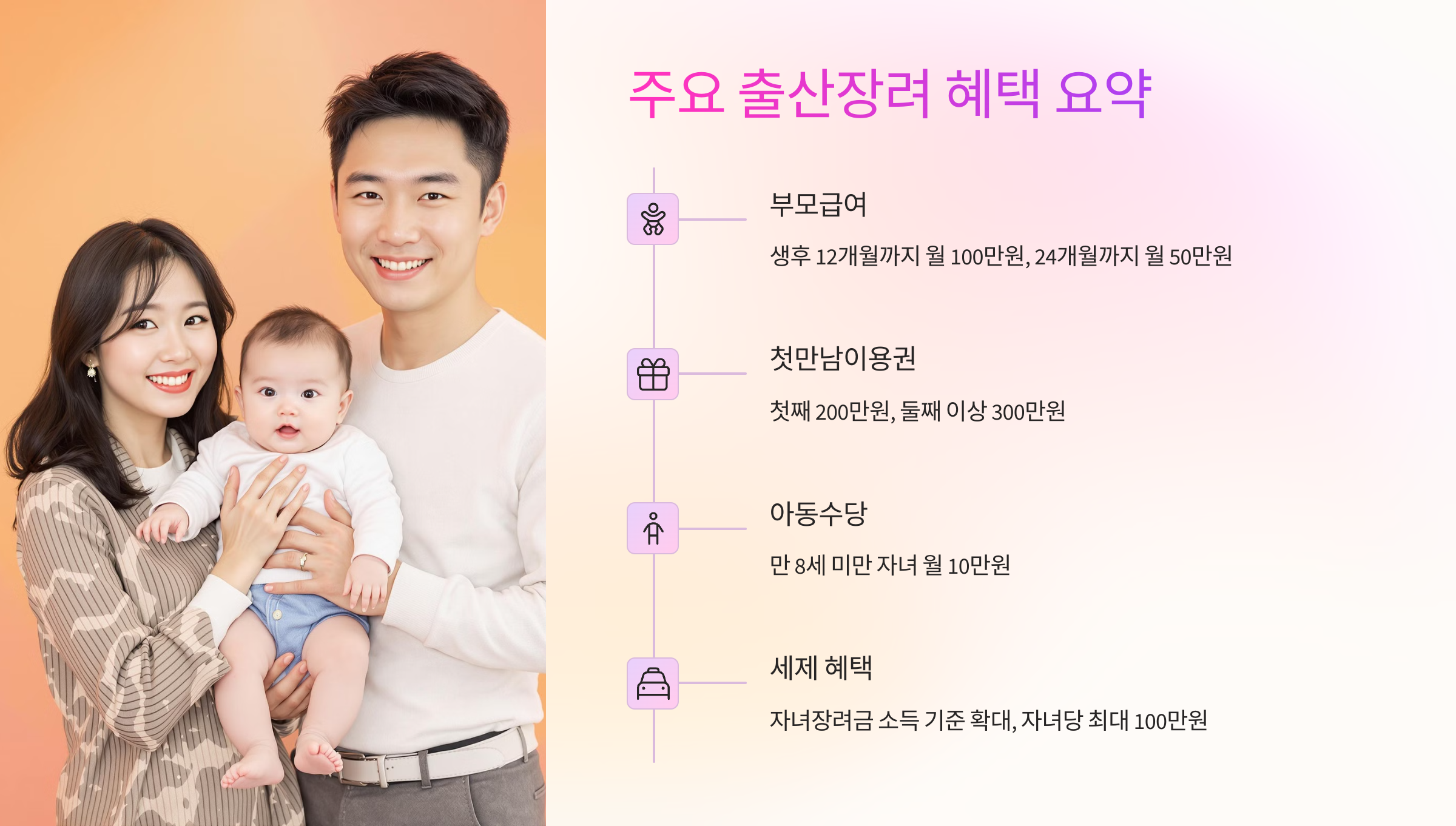 주요 출산장려 혜택 요약

부모급여

생후 12개월까지 월 100만원, 24개월까지 월 50만원

첫만남이용권

첫째 200만원, 둘째 이상 300만원

아동수당

만 8세 미만 자녀 월 10만원

세제 혜택

자녀장려금 소득 기준 확대, 자녀당 최대 100만원